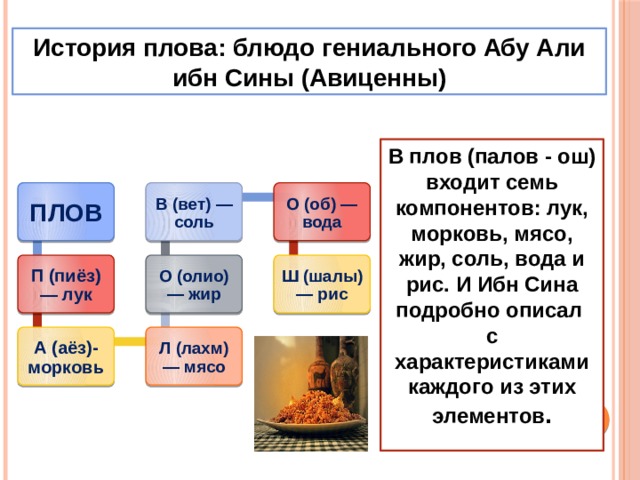 История плова: блюдо гениального Абу Али ибн Сины (Авиценны)

ПЛОВ

П (пиёз) — лук

А (аёз)- морковь

Л (лахм) — мясо

О (олио) — жир

В (вет) — соль

О (об) — вода

Ш (шалы) — рис

В плов (палов - ош) входит семь компонентов: лук, морковь, мясо, жир, соль, вода и рис. И Ибн Сина подробно описал с характеристиками каждого из этих элементов.